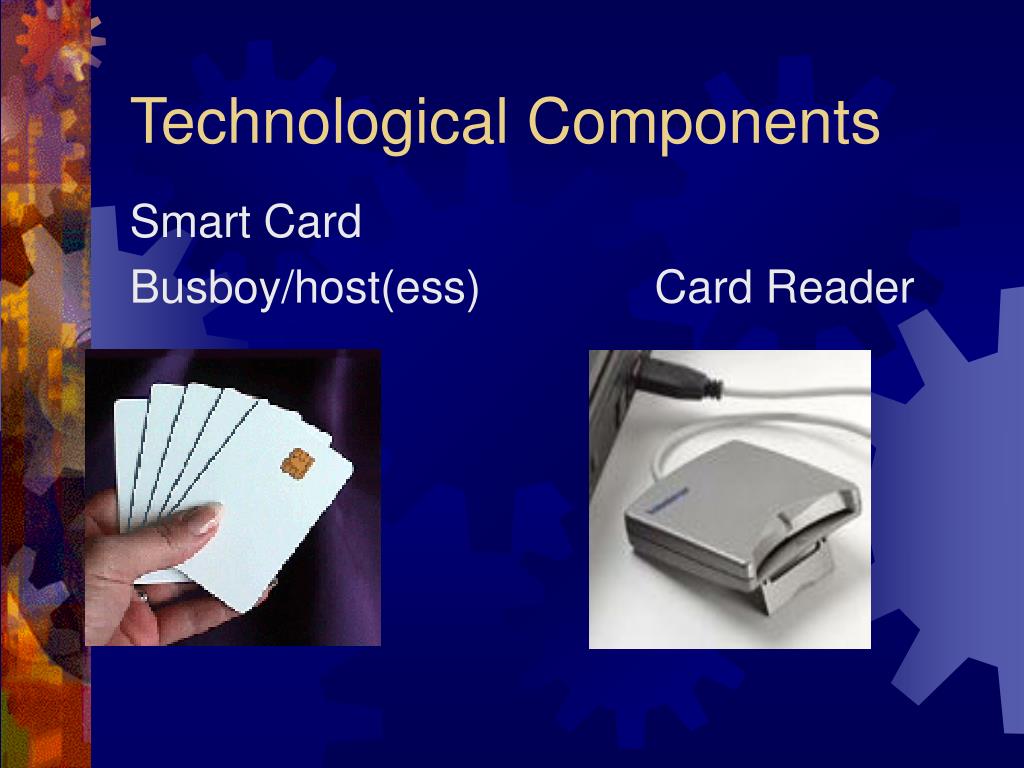 Technological Components

Smart Card

Busboy/host(ess)

Card Reader